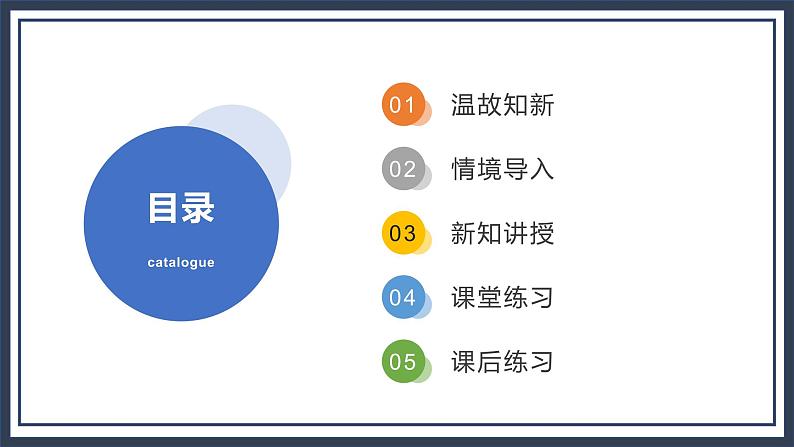 目录
catalogue

01 温故知新
02 情境导入
03 新知讲授
04 课堂练习
05 课后练习